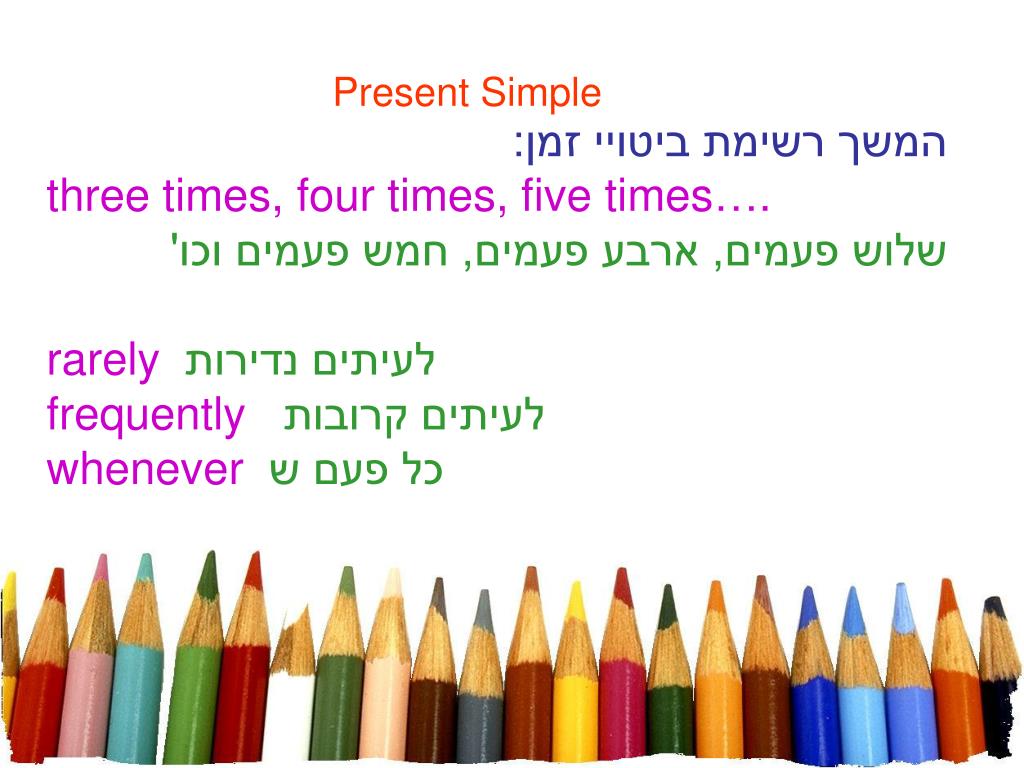 Present Simple

המשך רשימת ביטויי זמן:

three times, four times, five times….

שלוש פעמים, ארבע פעמים, חמש פעמים וכו'

rarely לעיתים נדירות
frequently לעיתים קרובות
whenever כל פעם ש